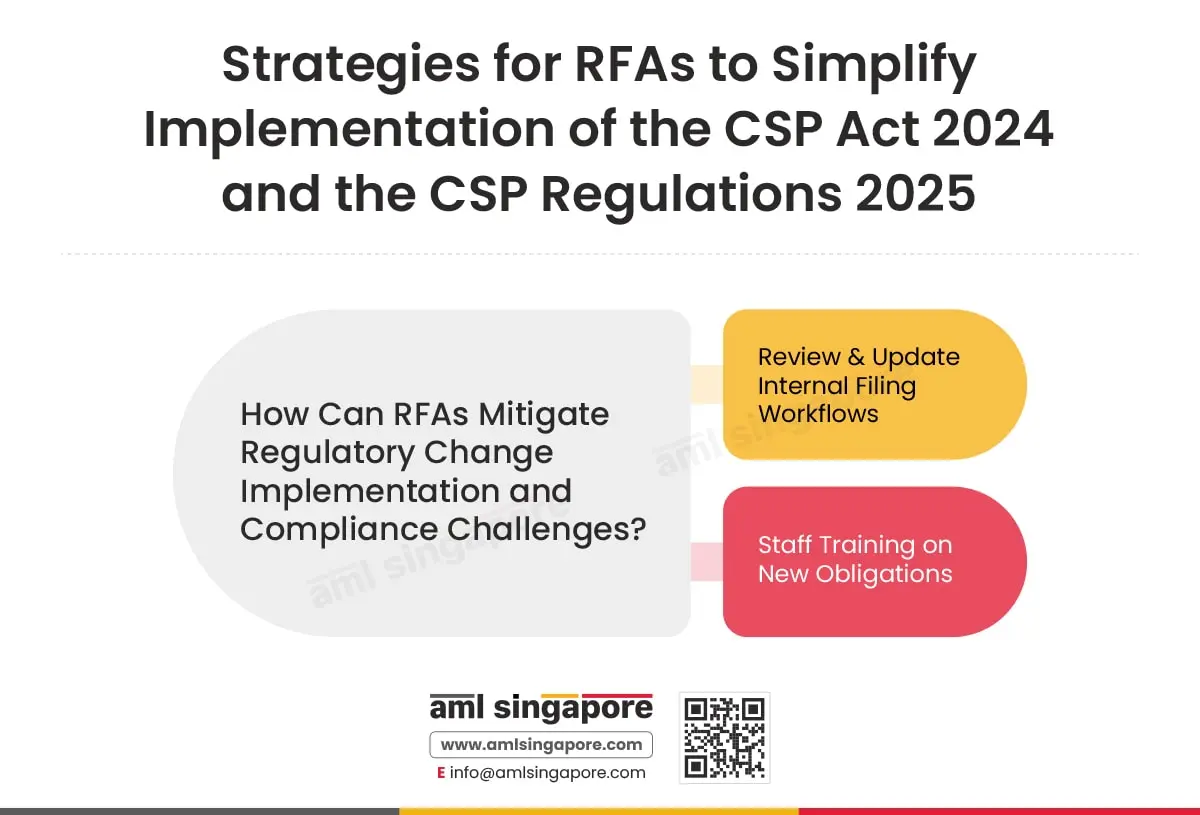 Strategies for RFAs to Simplify Implementation of the CSP Act 2024 and the CSP Regulations 2025

How Can RFAs Mitigate Regulatory Change Implementation and Compliance Challenges?

Review & Update Internal Filing Workflows

Staff Training on New Obligations

aml singapore

aml singapore

aml singapore

www.amlsingapore.com

E info@amlsingapore.com